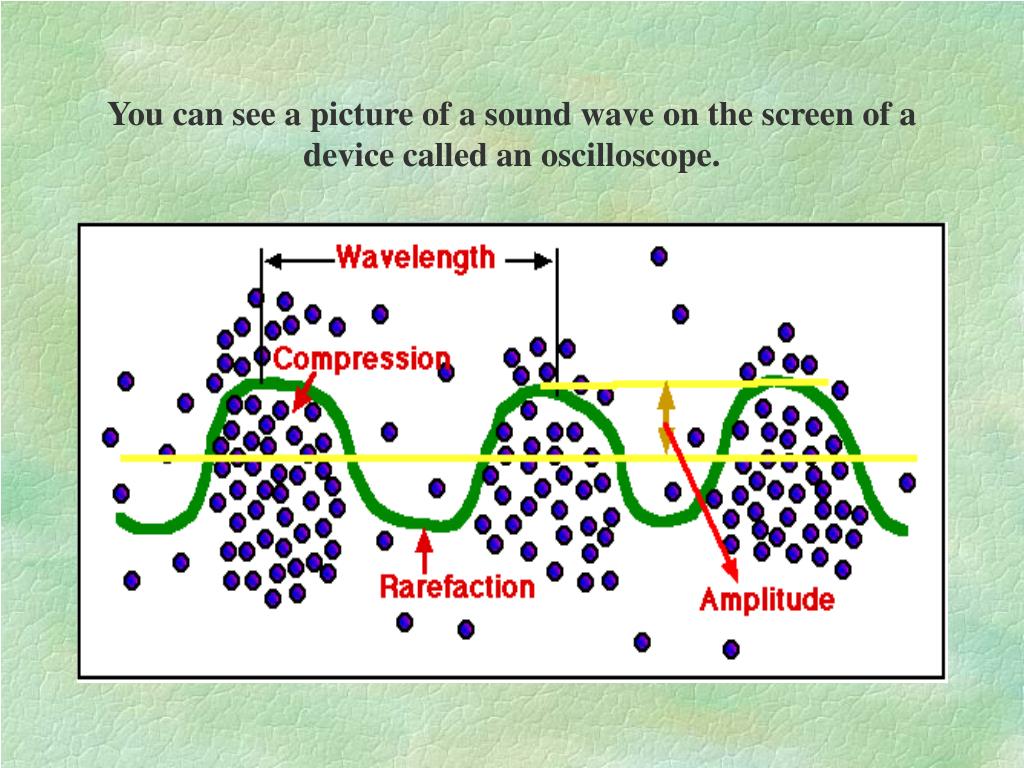 You can see a picture of a sound wave on the screen of a device called an oscilloscope.

Wavelength
Compression
Rarefaction
Amplitude